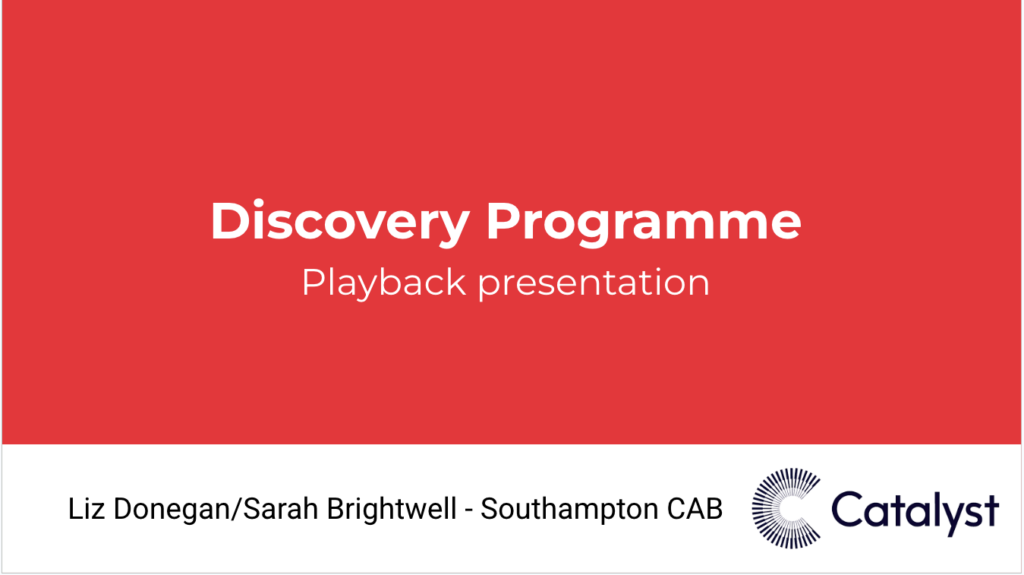 Discovery Programme
Playback presentation

Liz Donegan/Sarah Brightwell - Southampton CAB

Catalyst